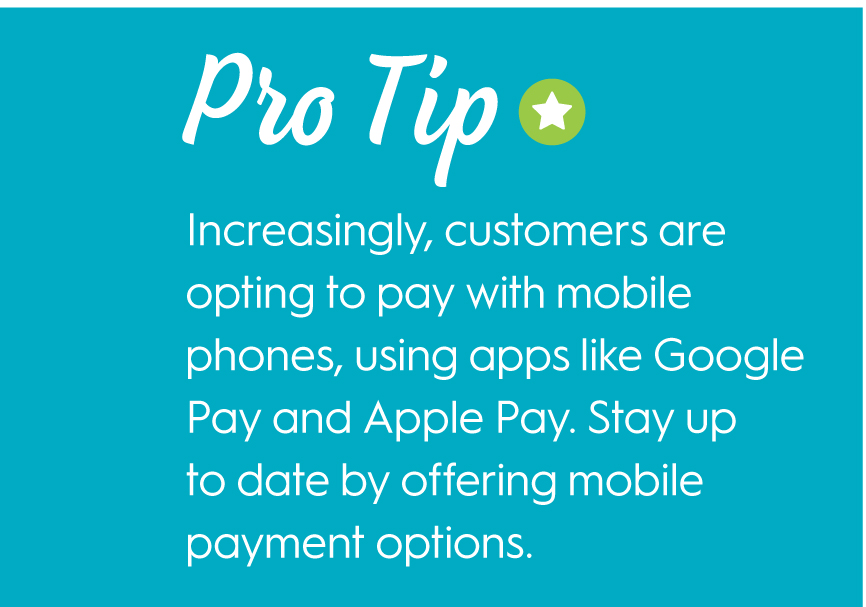 Pro Tip

Increasingly, customers are opting to pay with mobile phones, using apps like Google Pay and Apple Pay. Stay up to date by offering mobile payment options.